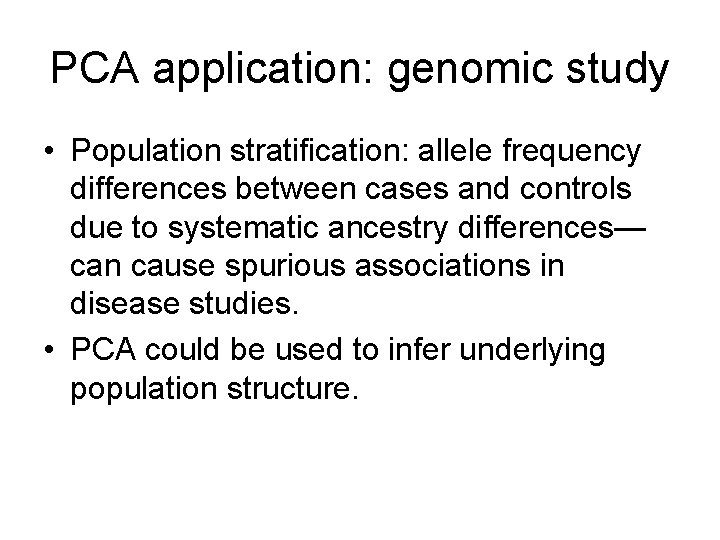 PCA application: genomic study

• Population stratification: allele frequency differences between cases and controls due to systematic ancestry differences—can cause spurious associations in disease studies.

• PCA could be used to infer underlying population structure.